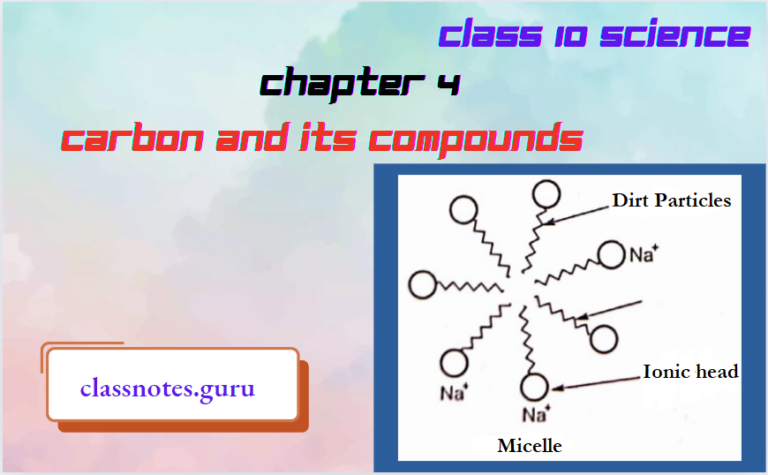 class 10 science

chapter 4

carbon and its compounds

Dirt Particles

$Na^+$

Ionic head

$Na^+$

$Na^+$

Micelle

classnotes.guru